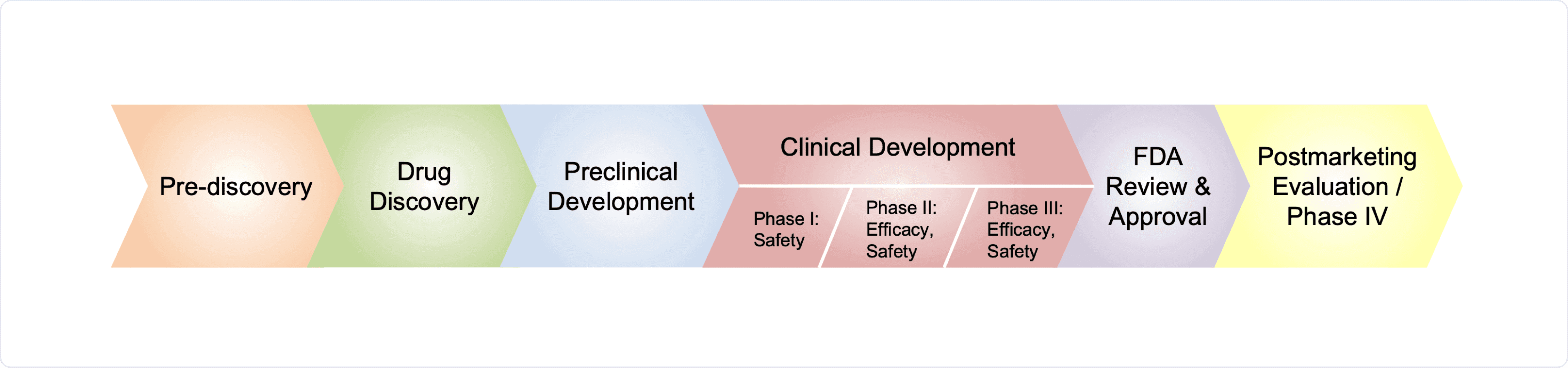 Pre-discovery

Drug Discovery

Preclinical Development

Clinical Development

Phase I: Safety

Phase II: Efficacy, Safety

Phase III: Efficacy, Safety

FDA Review & Approval

Postmarketing Evaluation / Phase IV